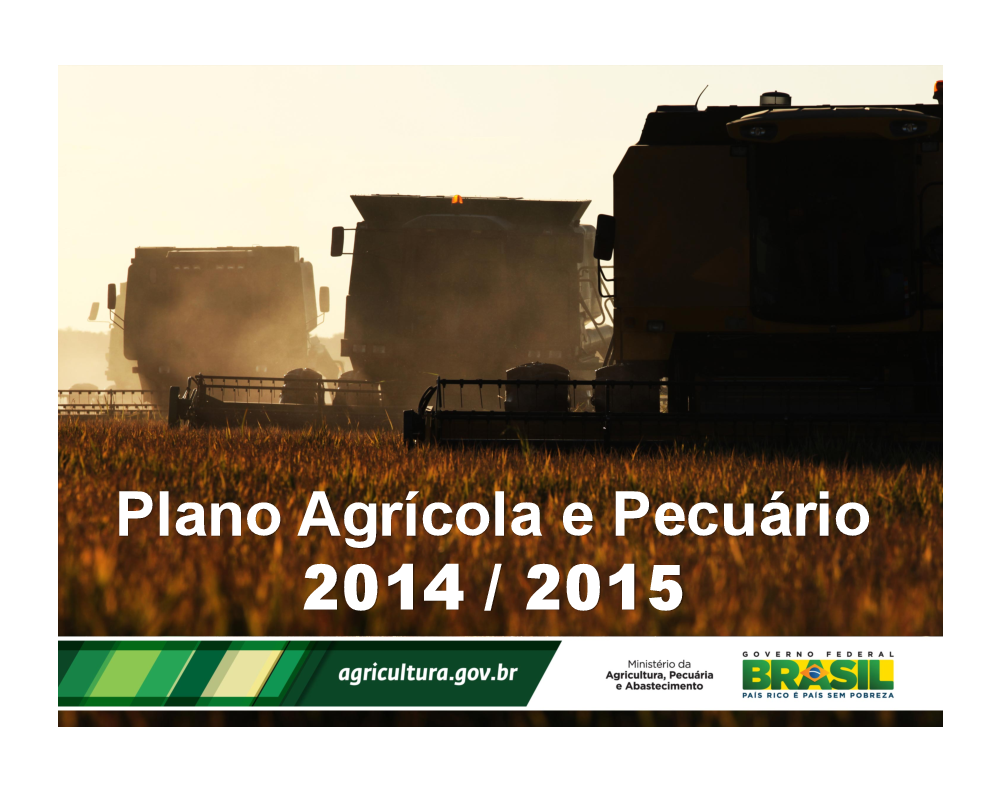 Plano Agrícola e Pecuário
2014 / 2015

agricultura.gov.br

Ministério da
Agricultura, Pecuária
e Abastecimento

GOVERNO FEDERAL
BRASIL
PAÍS RICO É PAÍS SEM POBREZA